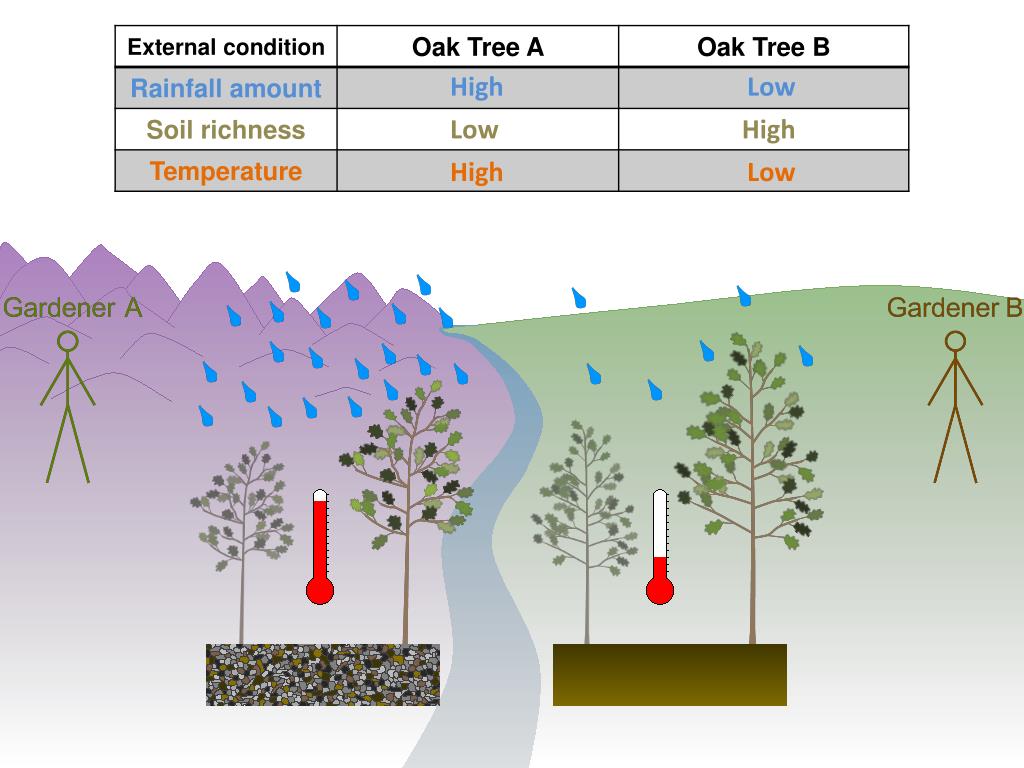 | External condition | Oak Tree A | Oak Tree B |
|---|---|---|
| Rainfall amount | High | Low |
| Soil richness | Low | High |
| Temperature | High | Low |

Gardener A

Gardener B